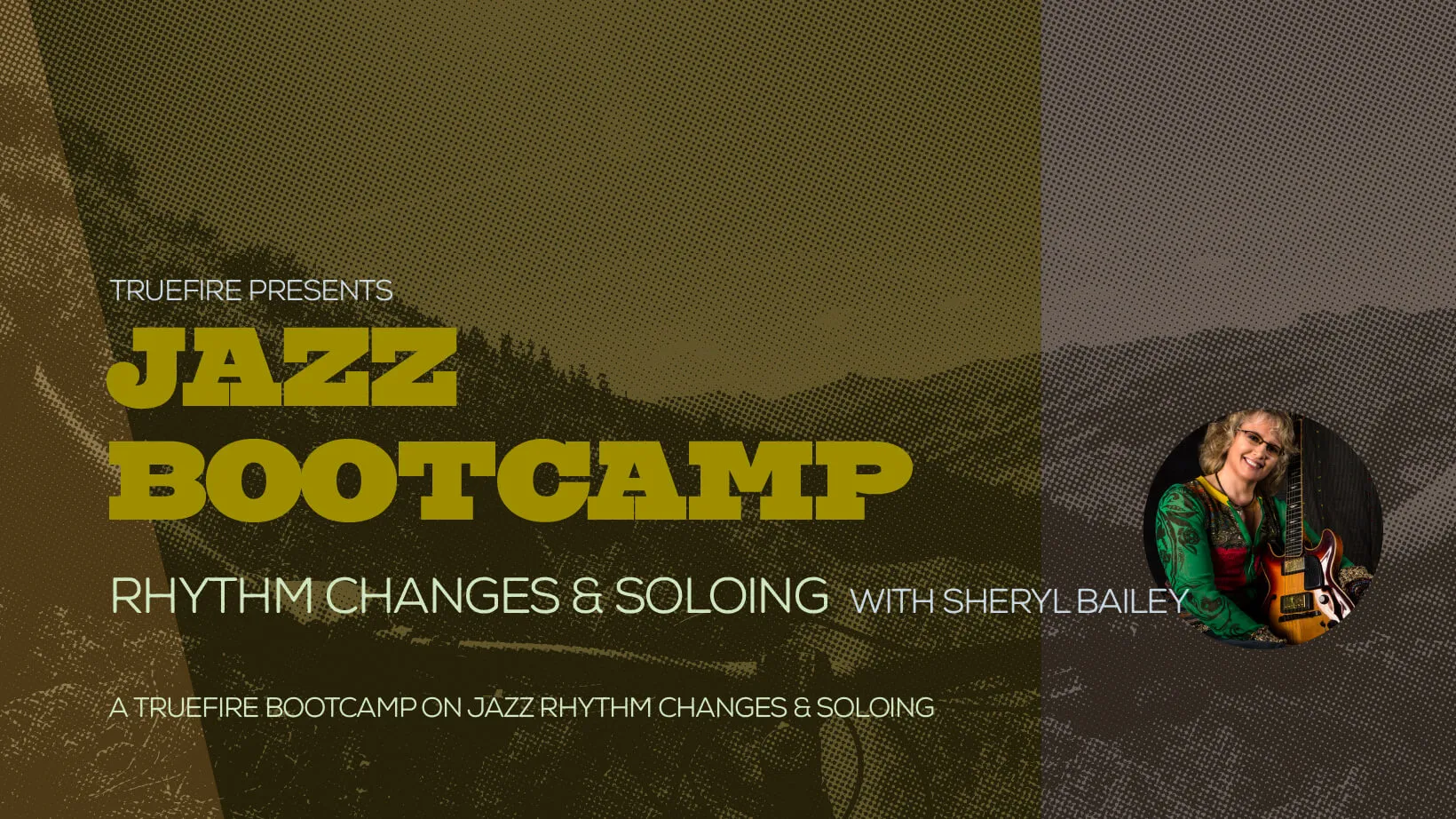 TRUEFIRE PRESENTS

JAZZ BOOTCAMP

RHYTHM CHANGES & SOLOING WITH SHERYL BAILEY

A TRUEFIRE BOOTCAMP ON JAZZ RHYTHM CHANGES & SOLOING